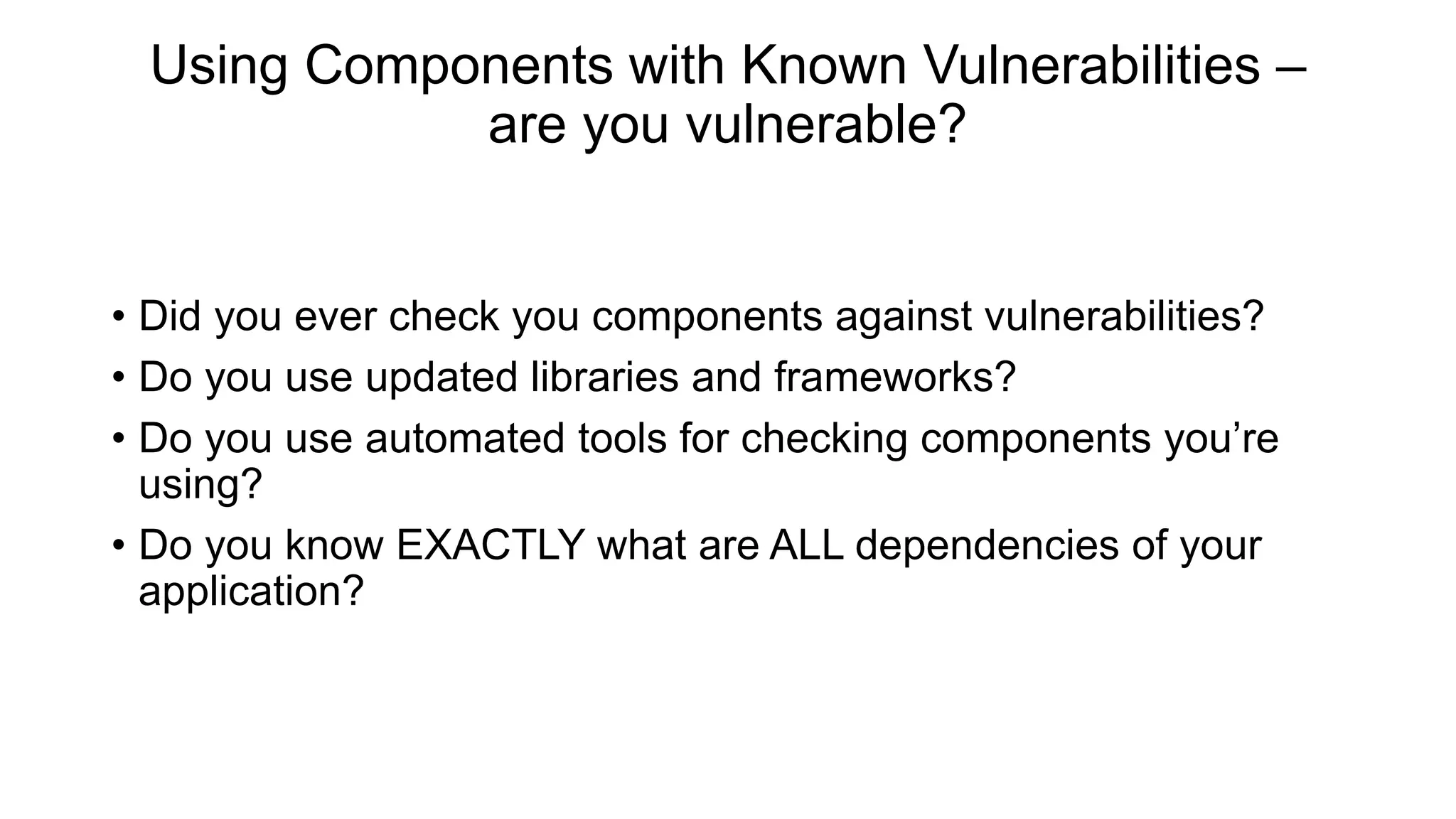 Using Components with Known Vulnerabilities – are you vulnerable?

• Did you ever check you components against vulnerabilities?
• Do you use updated libraries and frameworks?
• Do you use automated tools for checking components you’re using?
• Do you know EXACTLY what are ALL dependencies of your application?